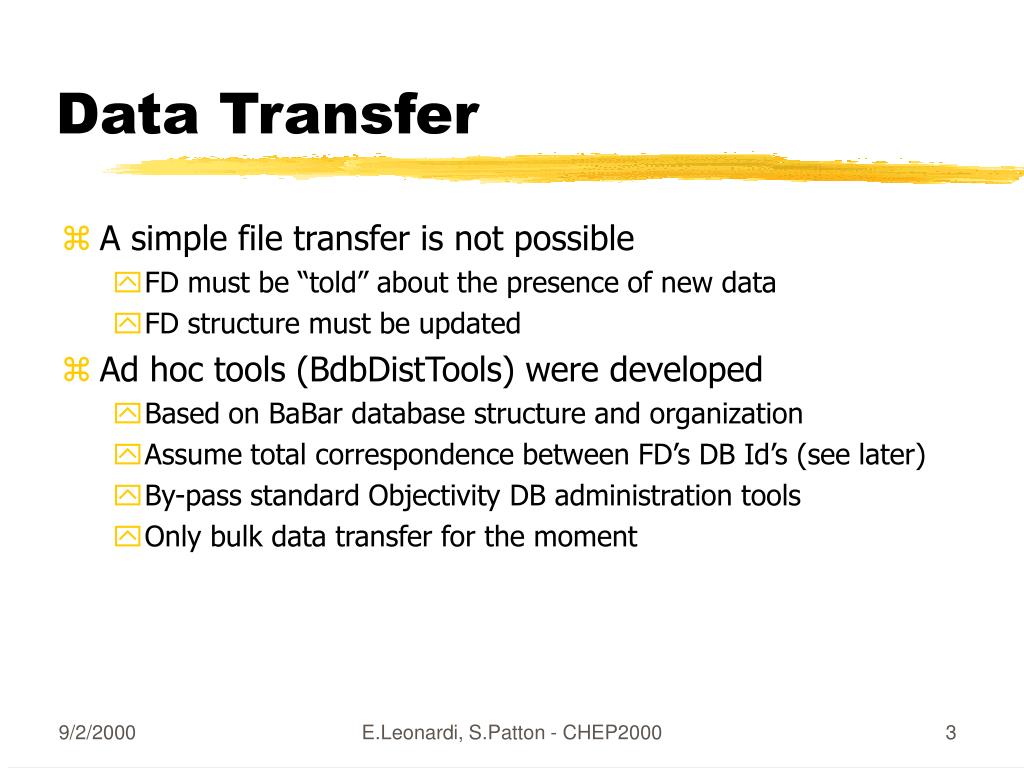 Data Transfer

A simple file transfer is not possible

FD must be “told” about the presence of new data

FD structure must be updated

Ad hoc tools (BdbDistTools) were developed

Based on BaBar database structure and organization

Assume total correspondence between FD’s DB Id’s (see later)

By-pass standard Objectivity DB administration tools

Only bulk data transfer for the moment

9/2/2000

E.Leonardi, S.Patton - CHEP2000

3